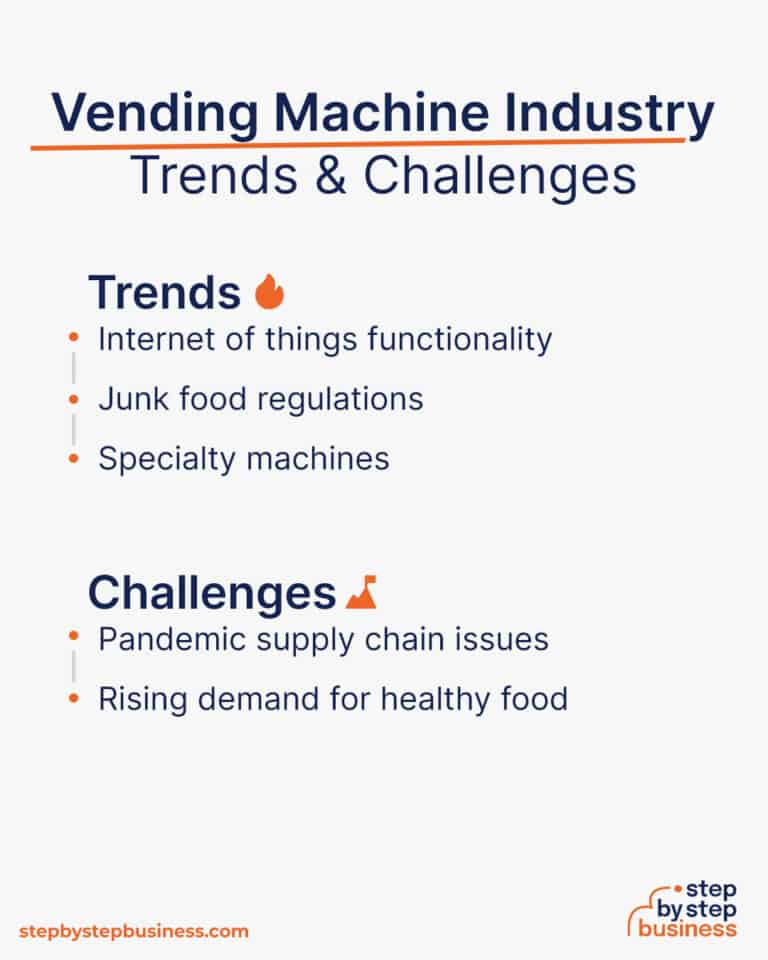 Vending Machine Industry
Trends & Challenges

Trends
- Internet of things functionality
- Junk food regulations
- Specialty machines

Challenges
- Pandemic supply chain issues
- Rising demand for healthy food

stepbystepbusiness.com

step by step business